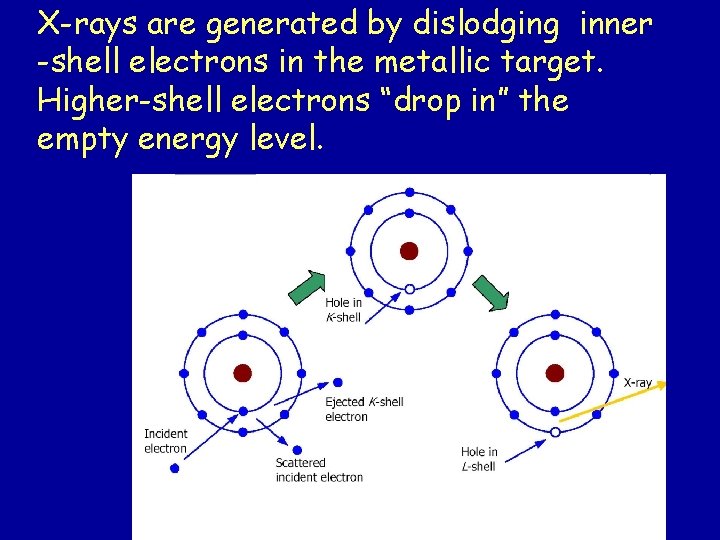 X-rays are generated by dislodging inner -shell electrons in the metallic target. Higher-shell electrons “drop in” the empty energy level.

Hole in K-shell

Incident electron

Ejected K-shell electron

Scattered incident electron

X-ray

Hole in L-shell